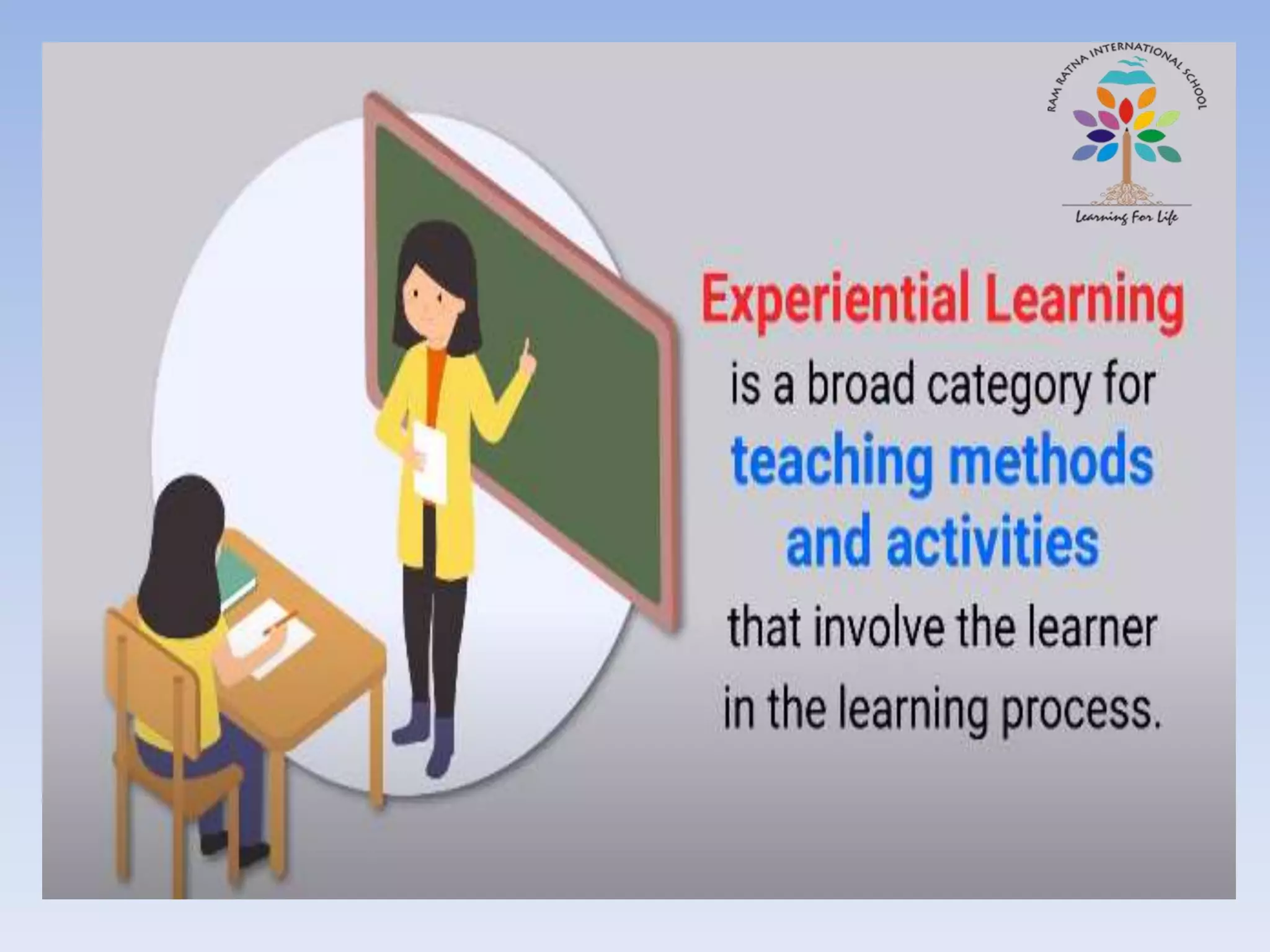 RAM RATNA INTERNATIONAL SCHOOL

Learning For Life

Experiential Learning is a broad category for teaching methods and activities that involve the learner in the learning process.